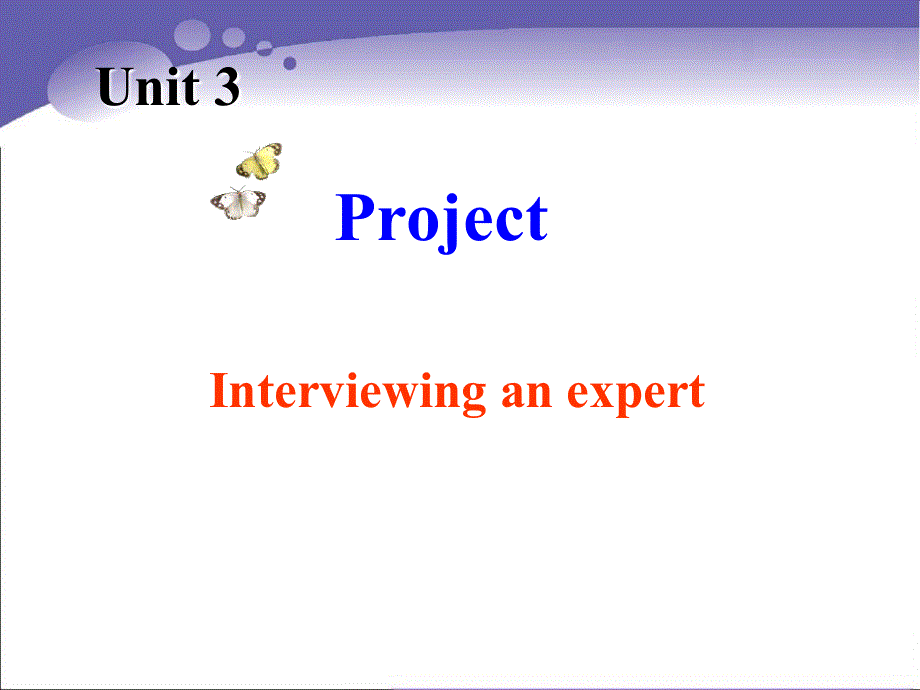 Unit 3

Project

Interviewing an expert